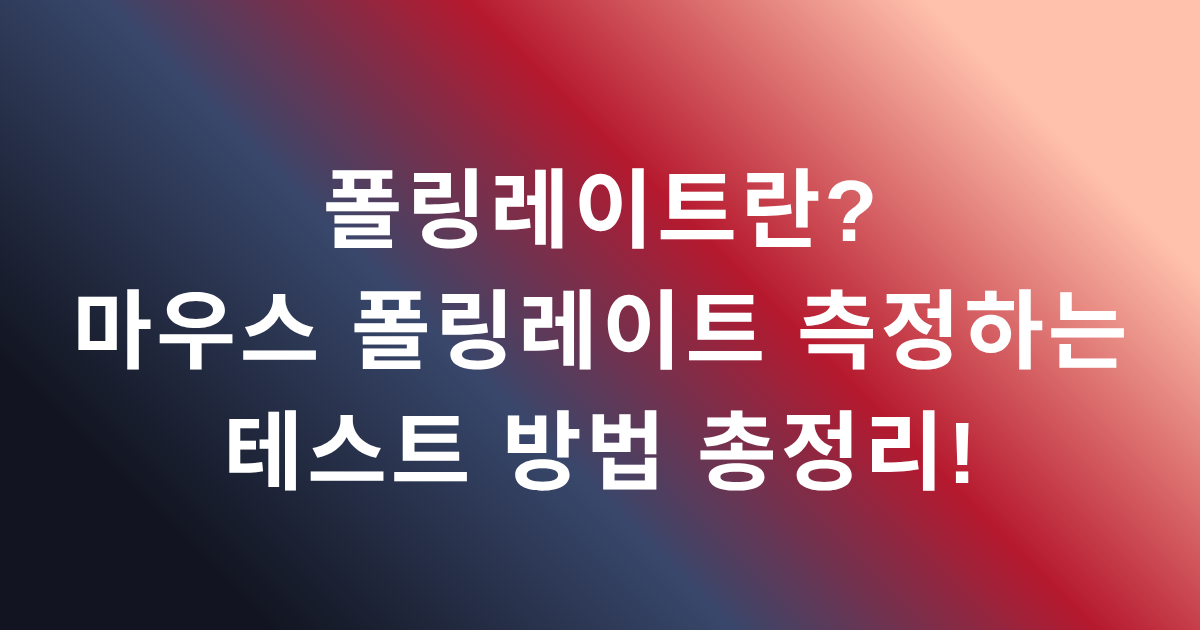 폴링레이트란?
마우스 폴링레이트 측정하는
테스트 방법 총정리!